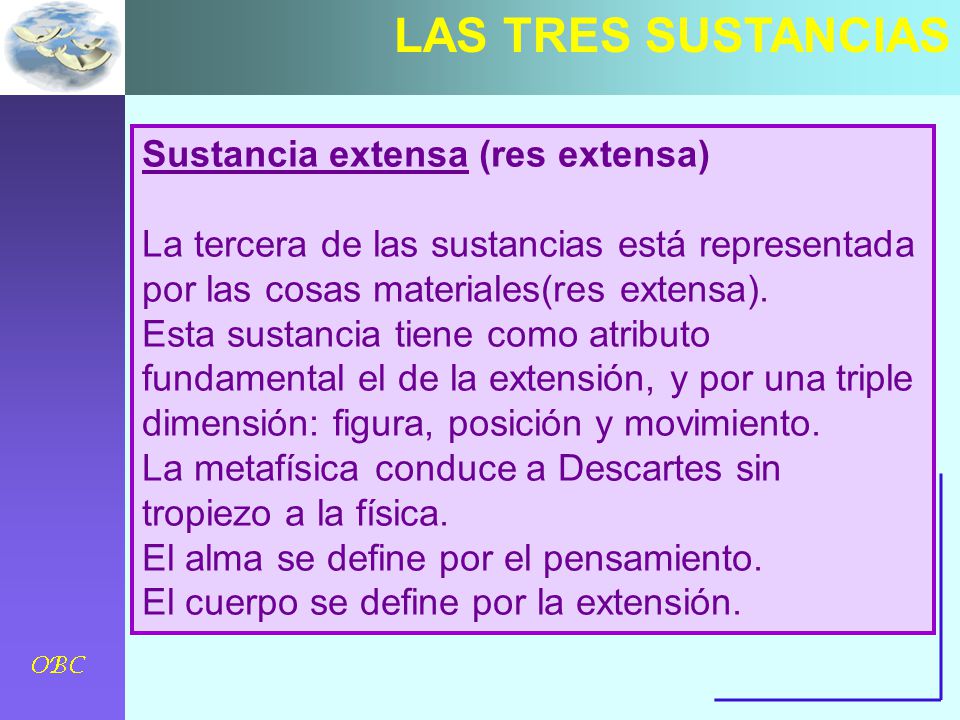 LAS TRES SUSTANCIAS

Sustancia extensa (res extensa)

La tercera de las sustancias está representada por las cosas materiales(res extensa).
Esta sustancia tiene como atributo fundamental el de la extensión, y por una triple dimensión: figura, posición y movimiento.
La metafísica conduce a Descartes sin tropiezo a la física.
El alma se define por el pensamiento.
El cuerpo se define por la extensión.

OBC